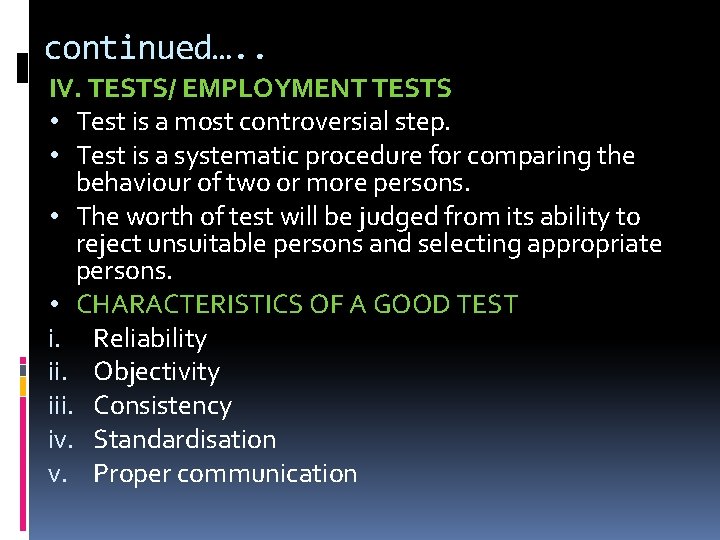 continued…..

IV. TESTS/ EMPLOYMENT TESTS

• Test is a most controversial step.
• Test is a systematic procedure for comparing the behaviour of two or more persons.
• The worth of test will be judged from its ability to reject unsuitable persons and selecting appropriate persons.
• CHARACTERISTICS OF A GOOD TEST

i. Reliability
ii. Objectivity
iii. Consistency
iv. Standardisation
v. Proper communication